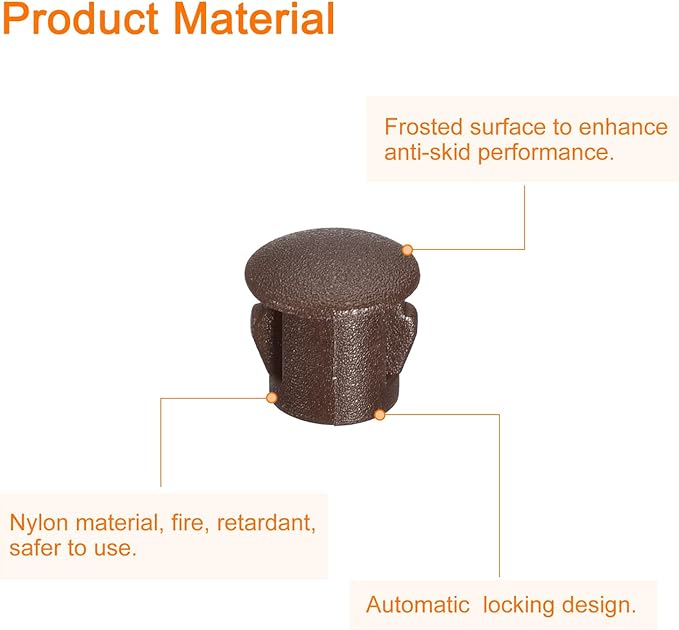 Product Material

Frosted surface to enhance anti-skid performance.

Nylon material, fire, retardant, safer to use.

Automatic locking design.